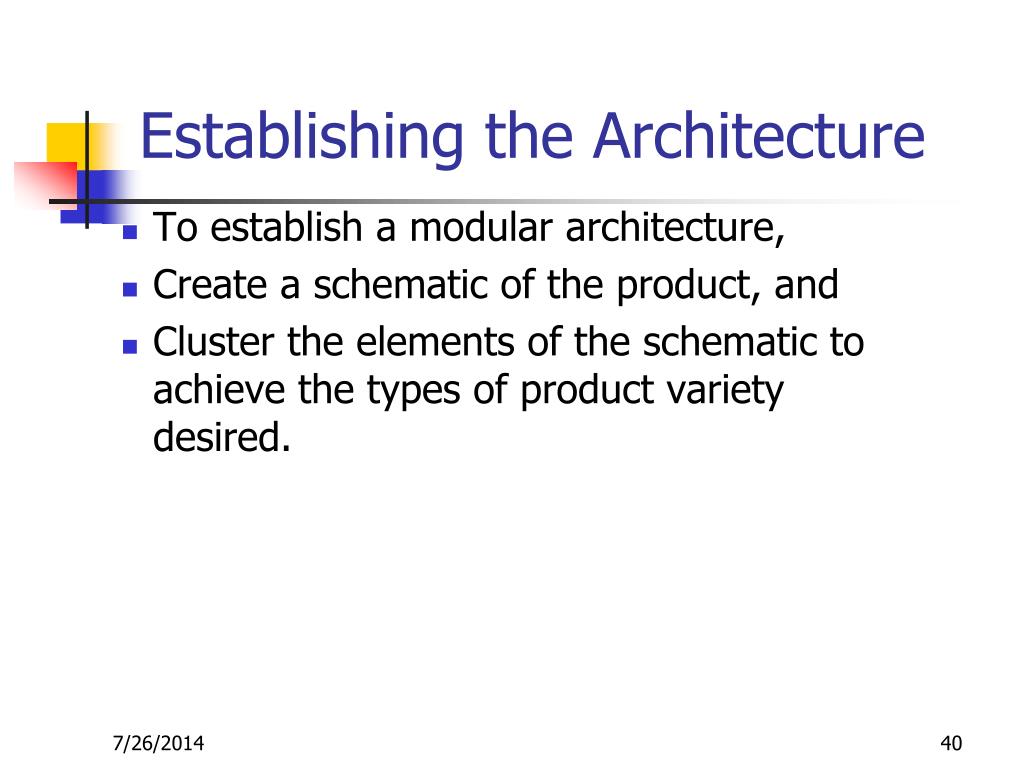 Establishing the Architecture

- To establish a modular architecture,
- Create a schematic of the product, and
- Cluster the elements of the schematic to achieve the types of product variety desired.

7/26/2014

40